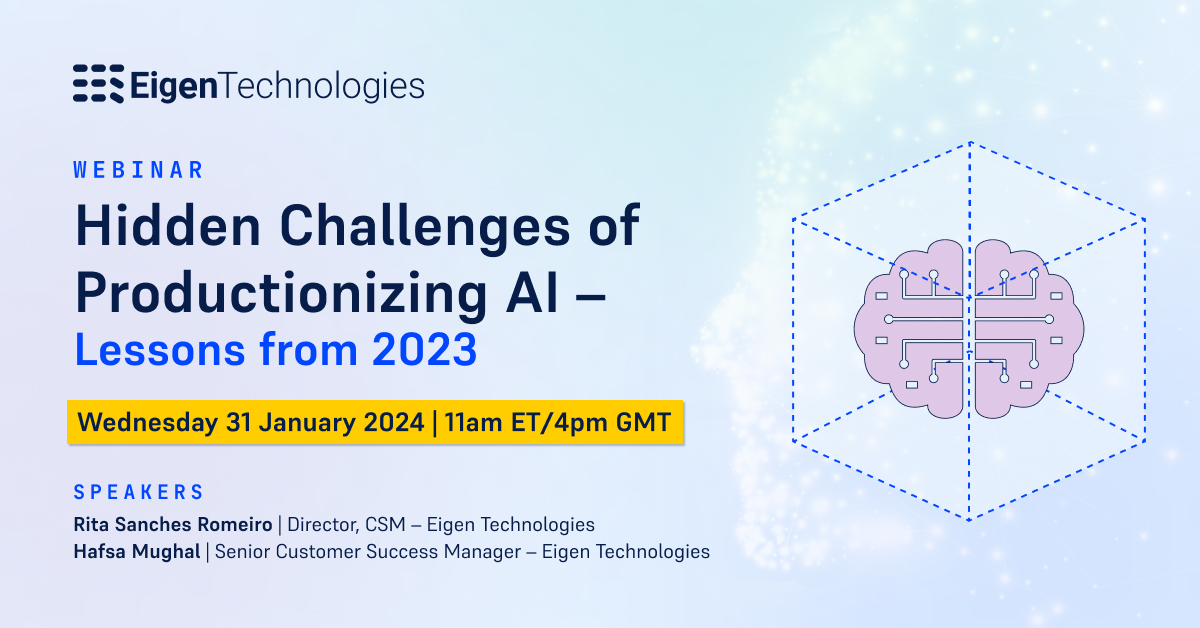 EigenTechnologies

WEBINAR

Hidden Challenges of Productionizing AI – Lessons from 2023

Wednesday 31 January 2024 | 11am ET/4pm GMT

SPEAKERS

Rita Sanches Romeiro | Director, CSM – Eigen Technologies
Hafsa Mughal | Senior Customer Success Manager – Eigen Technologies